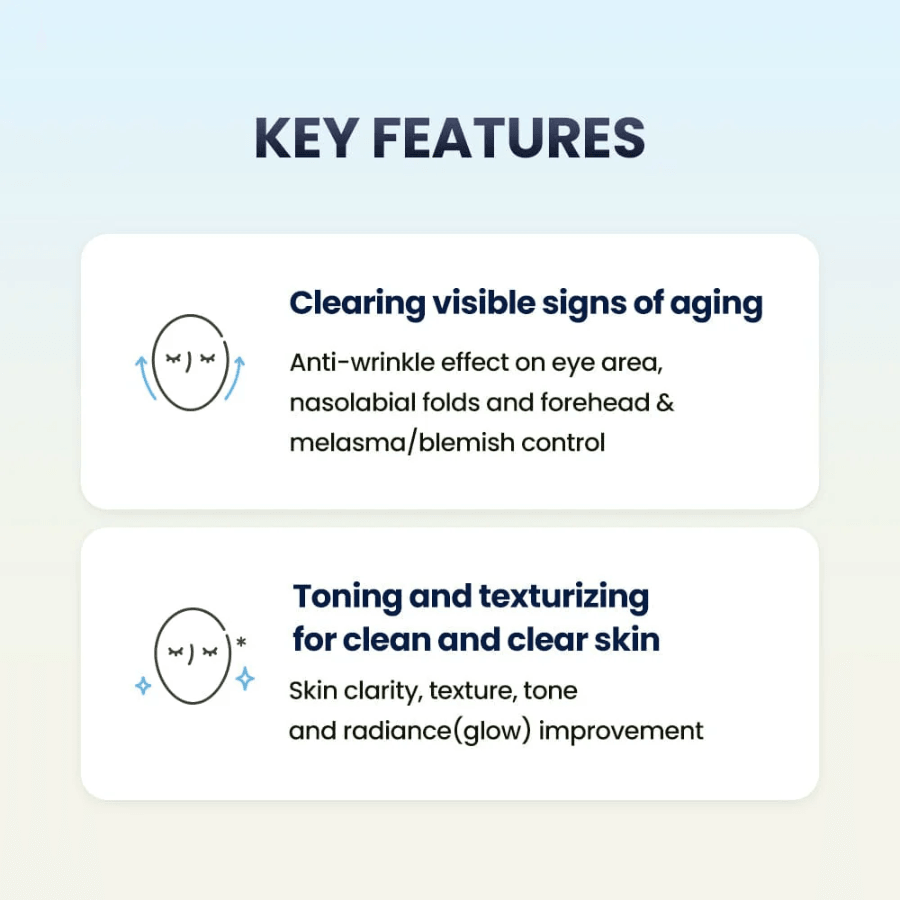 KEY FEATURES

Clearing visible signs of aging

Anti-wrinkle effect on eye area, nasolabial folds and forehead & melasma/blemish control

Toning and texturizing for clean and clear skin

Skin clarity, texture, tone and radiance(glow) improvement